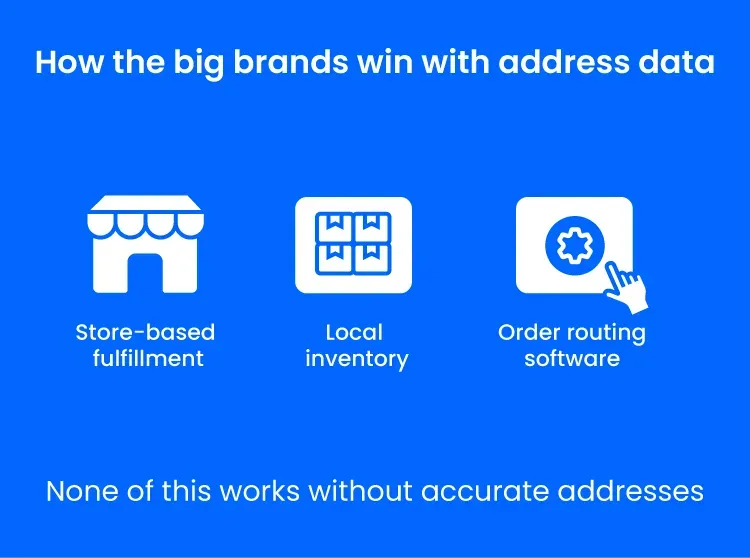 How the big brands win with address data

Store-based fulfillment

Local inventory

Order routing software

None of this works without accurate addresses